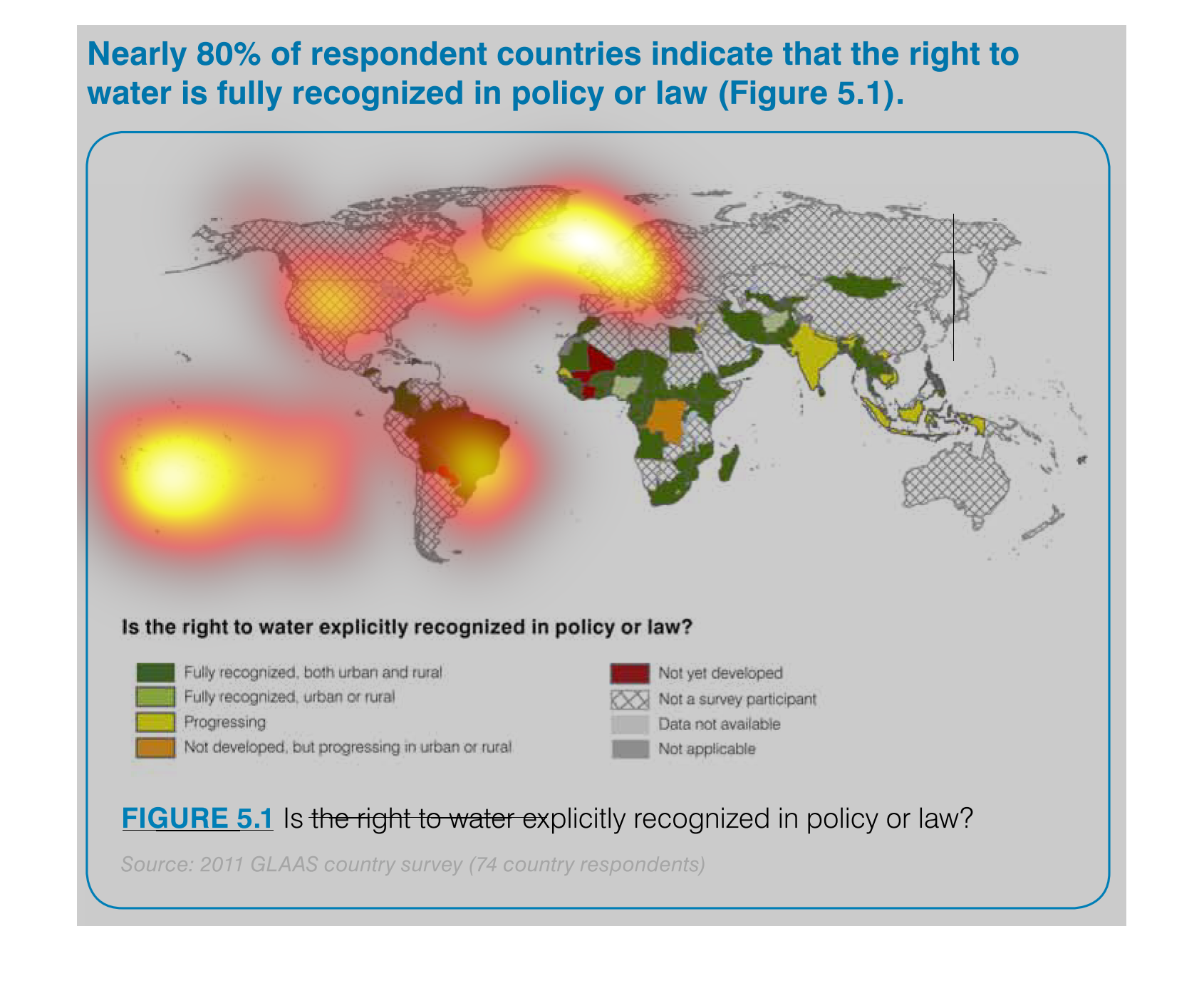 Nearly 80% of respondent countries indicate that the right to water is fully recognized in policy or law (Figure 5.1).

Is the right to water explicitly recognized in policy or law?

Fully recognized, both urban and rural
Fully recognized, urban or rural
Progressing
Not developed, but progressing in urban or rural
Not yet developed
Not a survey participant
Data not available
Not applicable

FIGURE 5.1 Is the right to water explicitly recognized in policy or law?

Source: 2011 GLAAS country survey (74 country respondents)